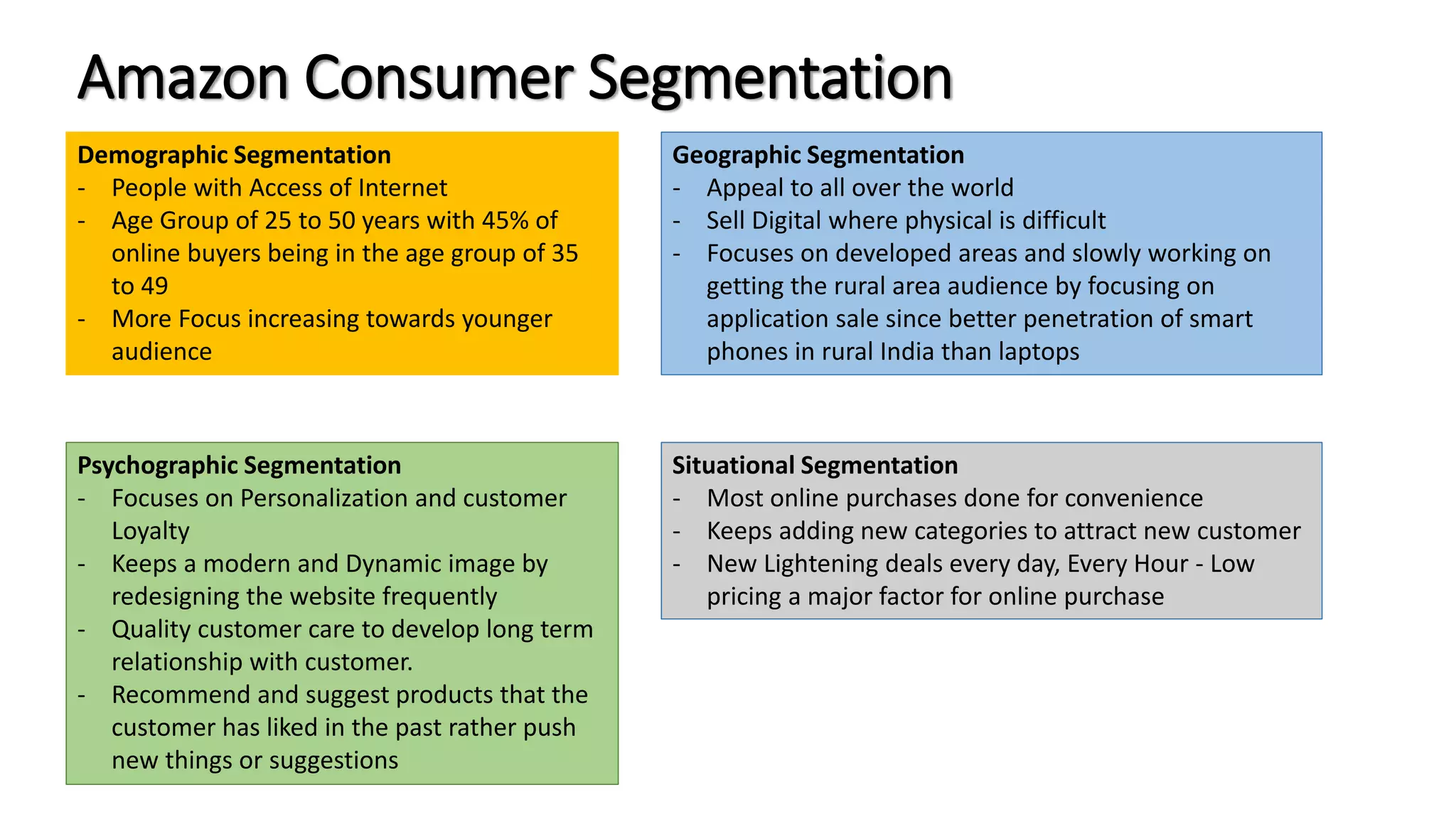 Amazon Consumer Segmentation

Demographic Segmentation
- People with Access of Internet
- Age Group of 25 to 50 years with 45% of online buyers being in the age group of 35 to 49
- More Focus increasing towards younger audience

Geographic Segmentation
- Appeal to all over the world
- Sell Digital where physical is difficult
- Focuses on developed areas and slowly working on getting the rural area audience by focusing on application sale since better penetration of smart phones in rural India than laptops

Psychographic Segmentation
- Focuses on Personalization and customer Loyalty
- Keeps a modern and Dynamic image by redesigning the website frequently
- Quality customer care to develop long term relationship with customer.
- Recommend and suggest products that the customer has liked in the past rather push new things or suggestions

Situational Segmentation
- Most online purchases done for convenience
- Keeps adding new categories to attract new customer
- New Lightening deals every day, Every Hour - Low pricing a major factor for online purchase